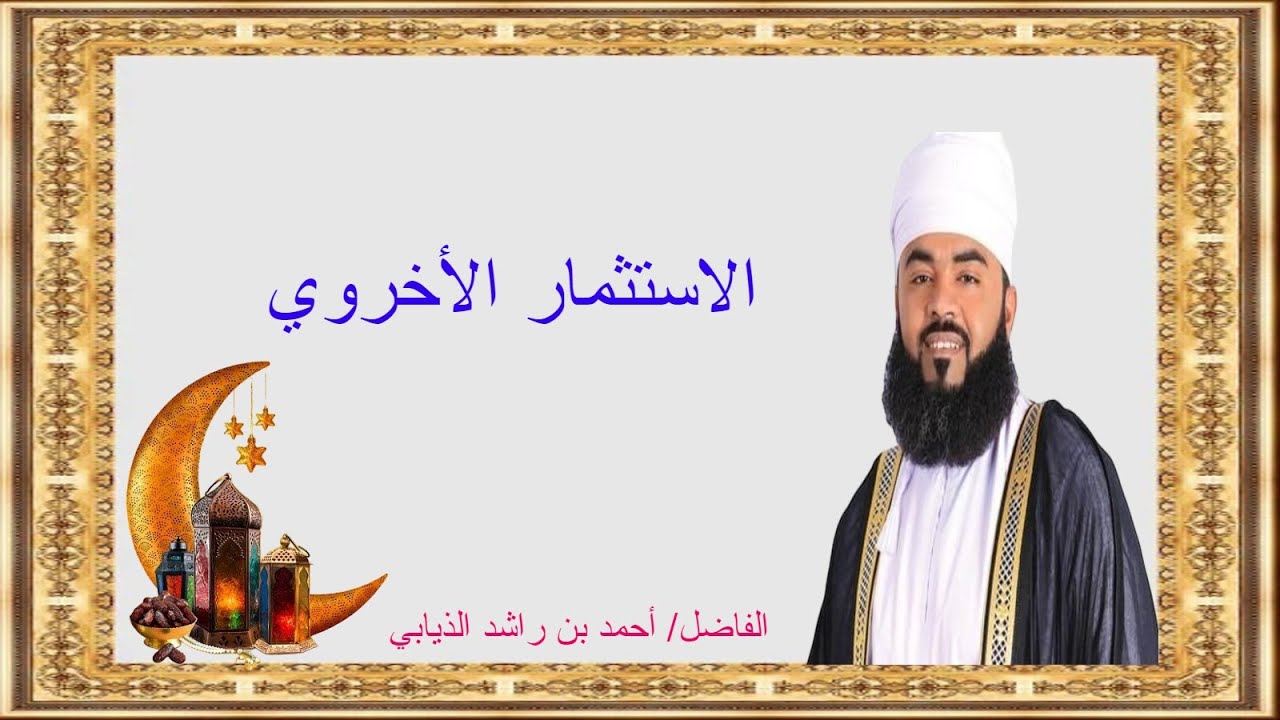 الاستثمار الأخروي

الفاضل/ أحمد بن راشد الذيابي